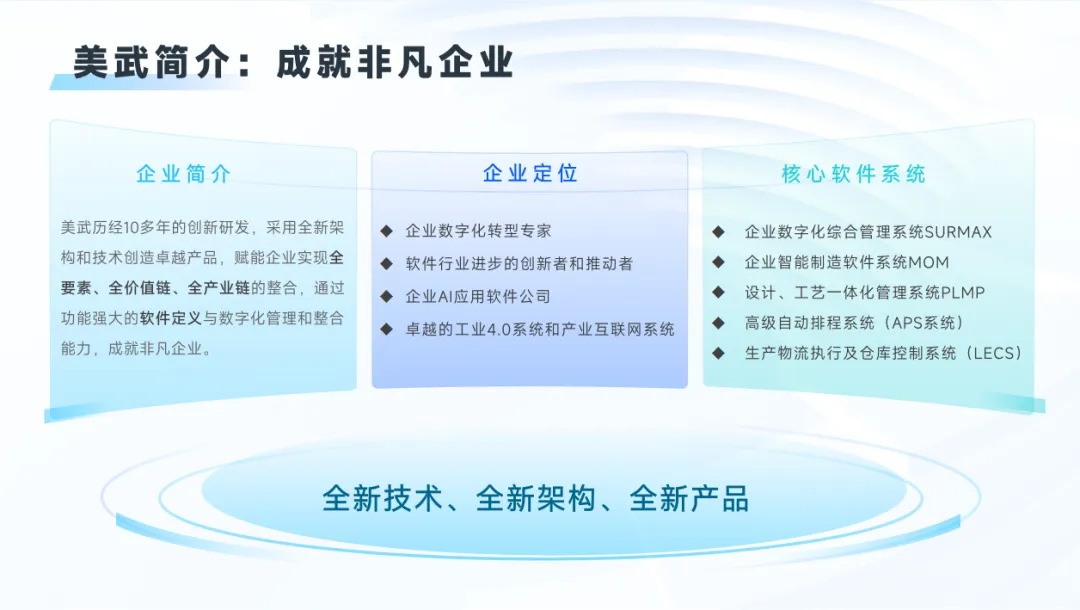 美武简介：成就非凡企业

企业简介

美武历经10多年的创新研发，采用全新架构和技术创造卓越产品，赋能企业实现全要素、全价值链、全产业链的整合，通过功能强大的软件定义与数字化管理和整合能力，成就非凡企业。

企业定位

◆ 企业数字化转型专家
◆ 软件行业进步的创新者和推动者
◆ 企业AI应用软件公司
◆ 卓越的工业4.0系统和产业互联网系统

核心软件系统

◆ 企业数字化综合管理系统SURMAX
◆ 企业智能制造软件系统MOM
◆ 设计、工艺一体化管理系统PLMP
◆ 高级自动排程系统（APS系统）
◆ 生产物流执行及仓库控制系统（LECS）

全新技术、全新架构、全新产品